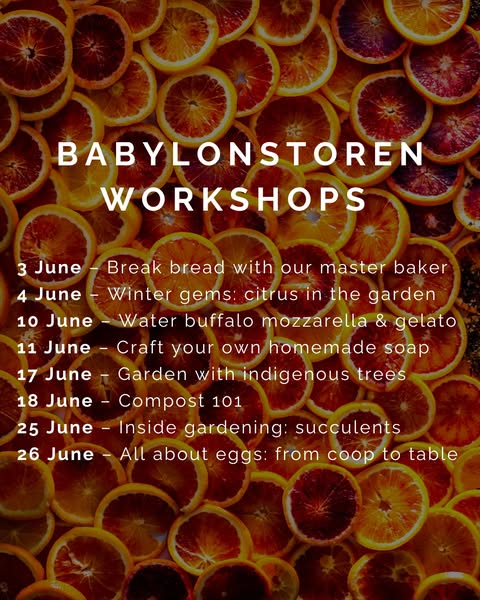 BABYLONSTOREN WORKSHOPS

3 June – Break bread with our master baker
4 June – Winter gems: citrus in the garden
10 June – Water buffalo mozzarella & gelato
11 June – Craft your own homemade soap
17 June – Garden with indigenous trees
18 June – Compost 101
25 June – Inside gardening: succulents
26 June – All about eggs: from coop to table